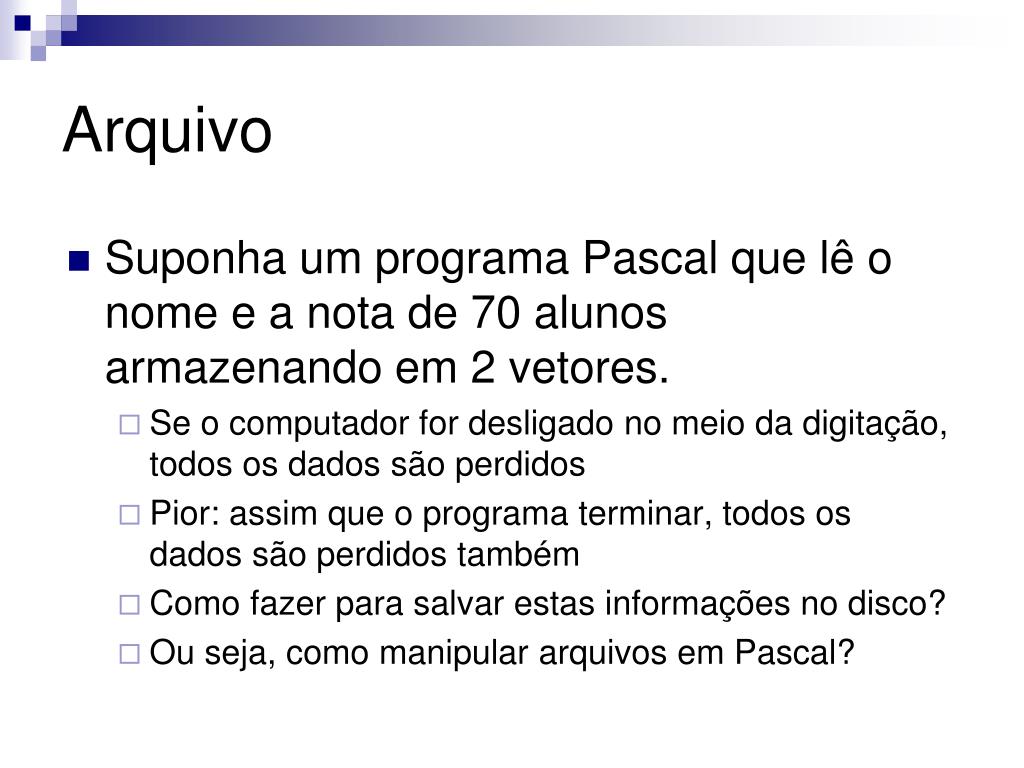 Arquivo

Suponha um programa Pascal que lê o nome e a nota de 70 alunos armazenando em 2 vetores.

Se o computador for desligado no meio da digitação, todos os dados são perdidos

Pior: assim que o programa terminar, todos os dados são perdidos também

Como fazer para salvar estas informações no disco?

Ou seja, como manipular arquivos em Pascal?